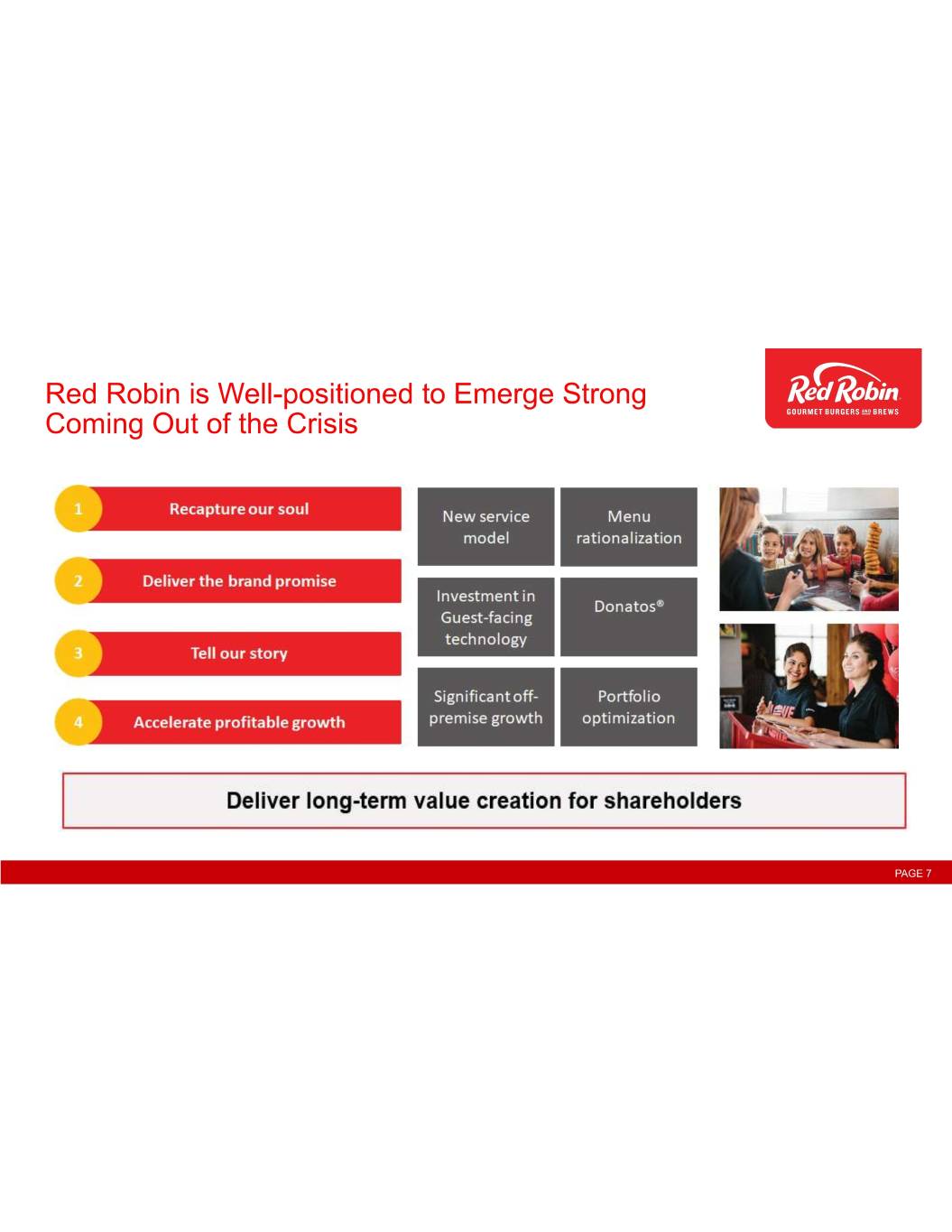 Red Robin is Well-positioned to Emerge Strong Coming Out of the Crisis

Red Robin
GOURMET BURGERS AND BREWS

1 Recapture our soul

2 Deliver the brand promise

3 Tell our story

4 Accelerate profitable growth

New service model

Menu rationalization

Investment in Guest-facing technology

Donatos®

Significant off-premise growth

Portfolio optimization

Deliver long-term value creation for shareholders

PAGE 7